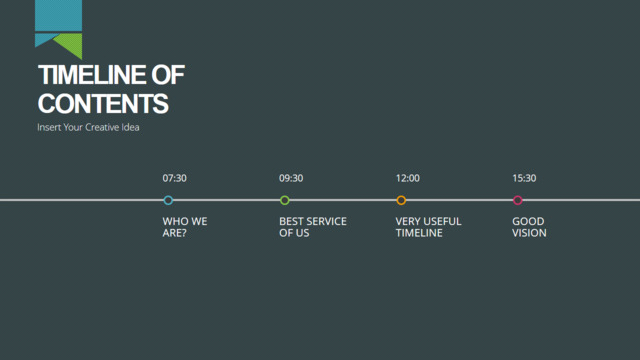 TIMELINE OF CONTENTS

Insert Your Creative Idea

07:30

WHO WE ARE?

09:30

BEST SERVICE OF US

12:00

VERY USEFUL TIMELINE

15:30

GOOD VISION